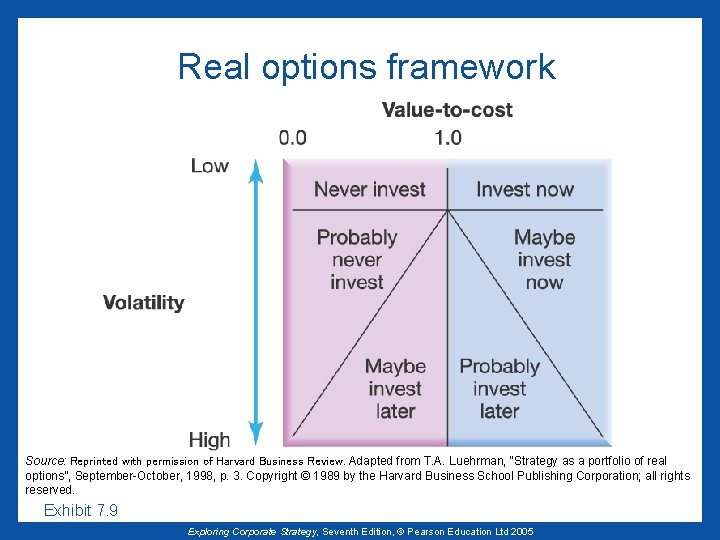 Real options framework

Value-to-cost

0.0

1.0

Low

Volatility

High

Never invest

Invest now

Probably never invest

Maybe invest now

Maybe invest later

Probably invest later

Source: Reprinted with permission of Harvard Business Review. Adapted from T.A. Luehrman, "Strategy as a portfolio of real options", September-October, 1998, p. 3. Copyright © 1989 by the Harvard Business School Publishing Corporation; all rights reserved.

Exhibit 7.9

Exploring Corporate Strategy, Seventh Edition, © Pearson Education Ltd 2005